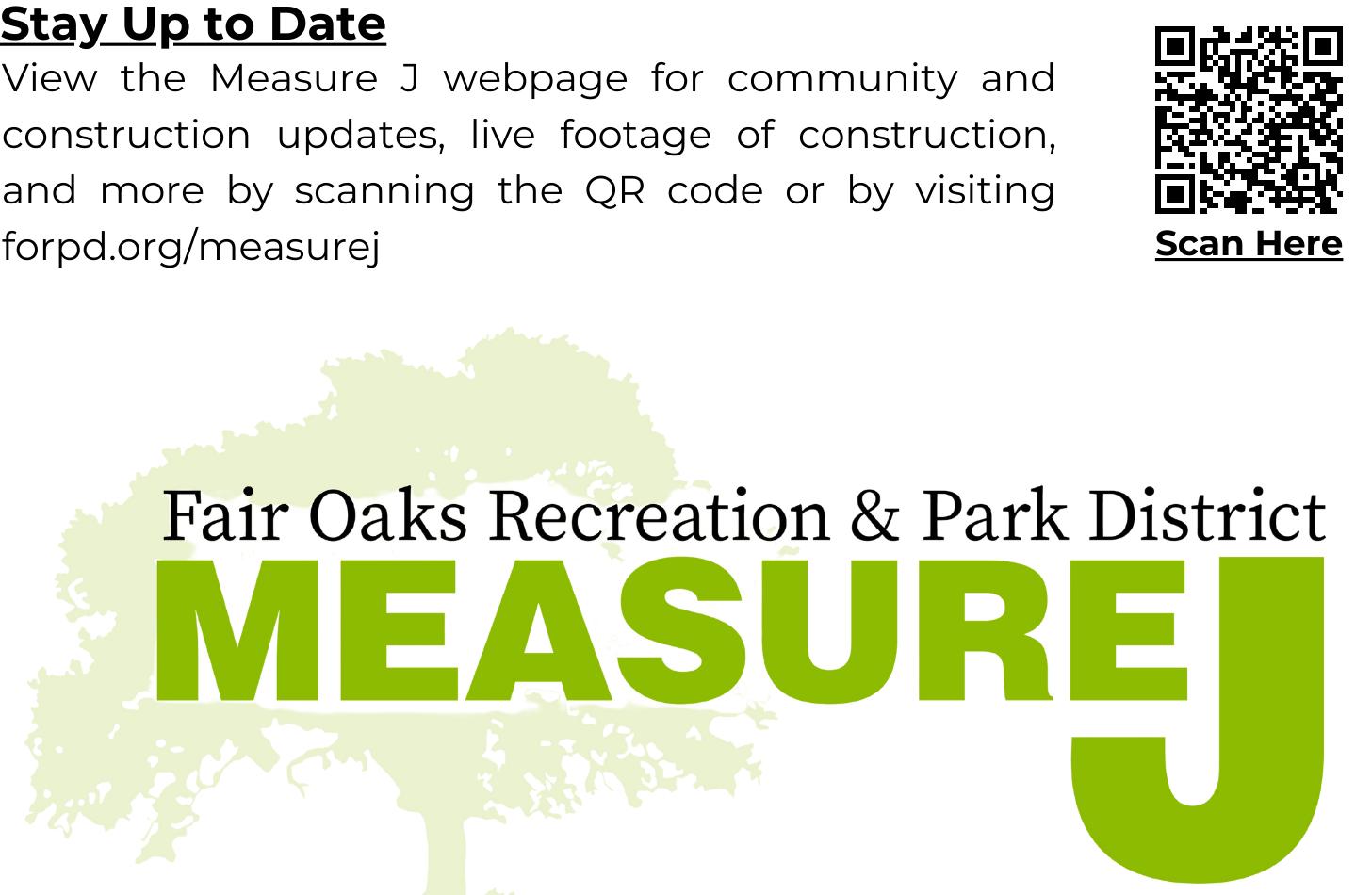 Stay Up to Date

View the Measure J webpage for community and construction updates, live footage of construction, and more by scanning the QR code or by visiting forpd.org/measurej

Scan Here

Fair Oaks Recreation & Park District

MEASURE J